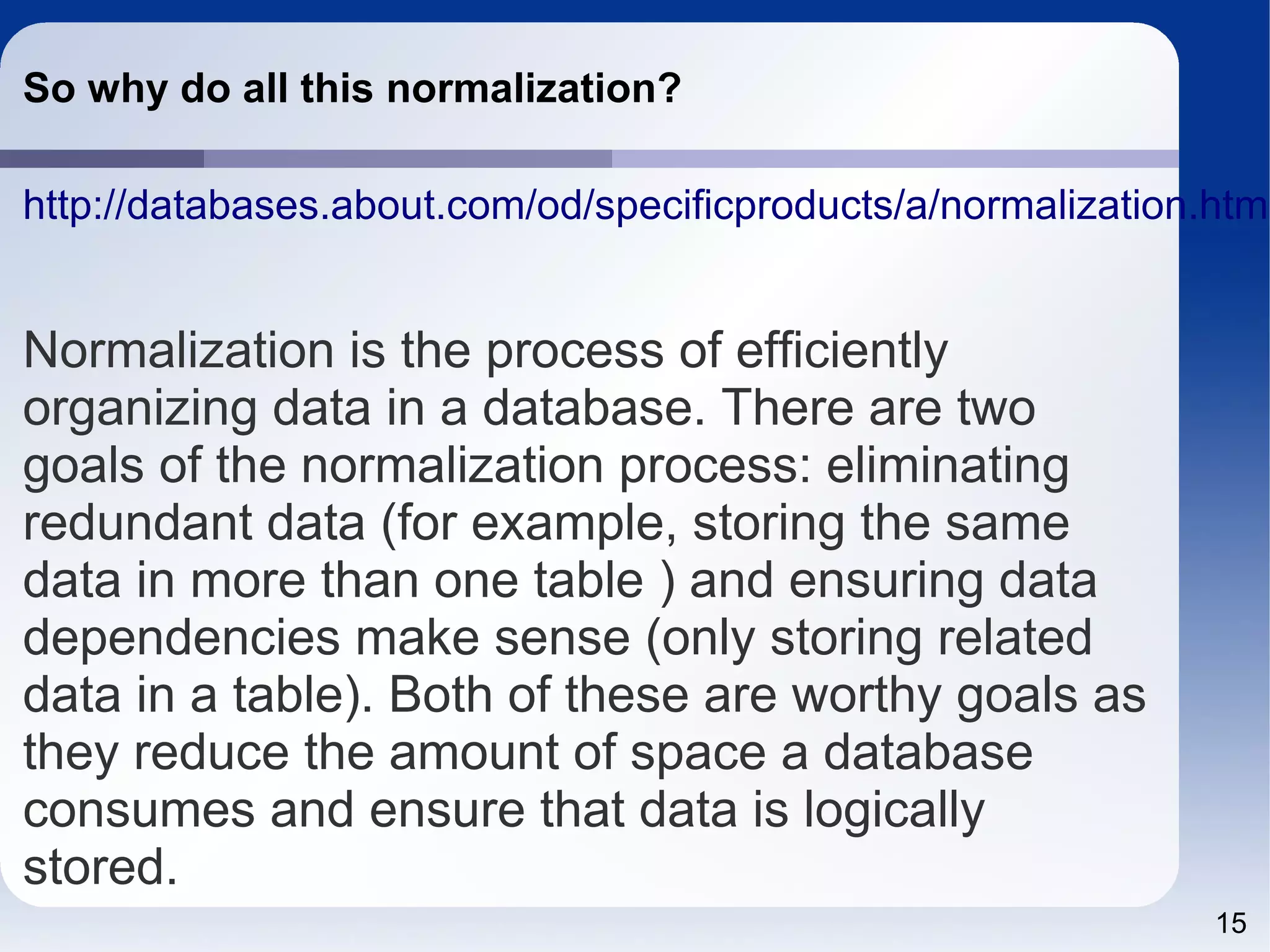 So why do all this normalization?

http://databases.about.com/od/specificproducts/a/normalization.htm

Normalization is the process of efficiently organizing data in a database. There are two goals of the normalization process: eliminating redundant data (for example, storing the same data in more than one table ) and ensuring data dependencies make sense (only storing related data in a table). Both of these are worthy goals as they reduce the amount of space a database consumes and ensure that data is logically stored.

15